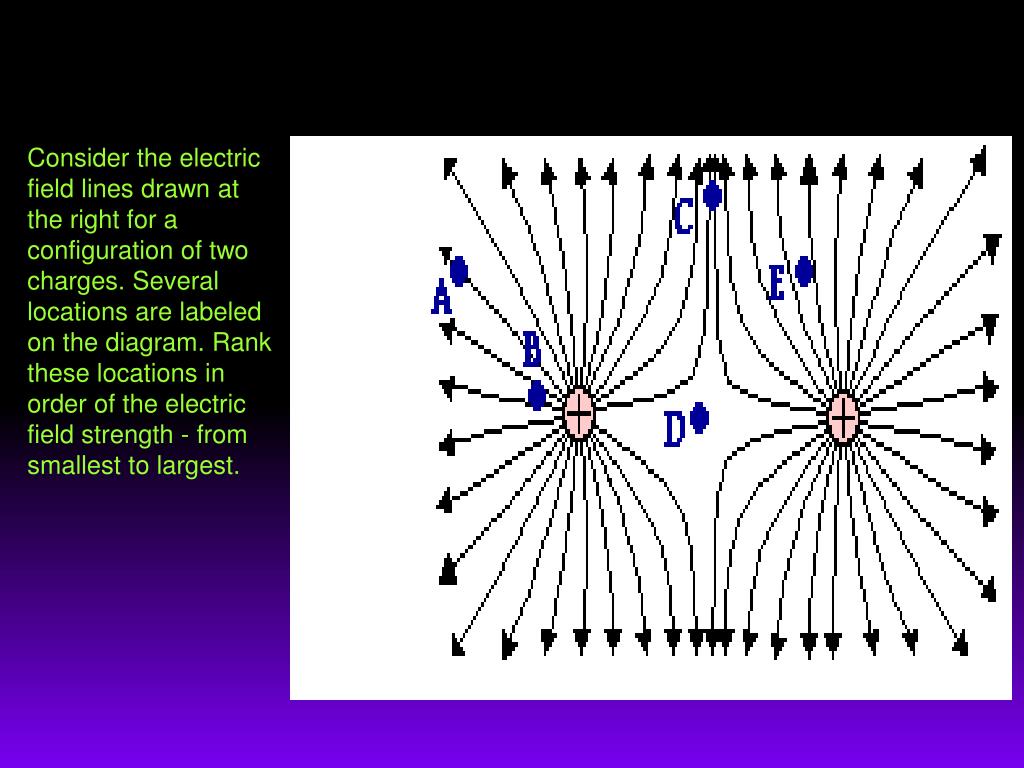 Consider the electric field lines drawn at the right for a configuration of two charges. Several locations are labeled on the diagram. Rank these locations in order of the electric field strength - from smallest to largest.

C
A
E
B
D
+
+